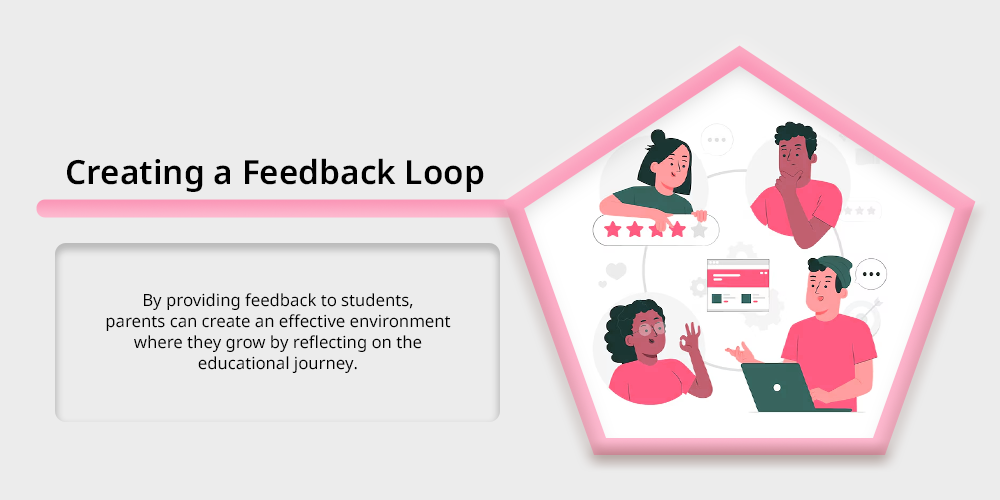 Creating a Feedback Loop

By providing feedback to students, parents can create an effective environment where they grow by reflecting on the educational journey.